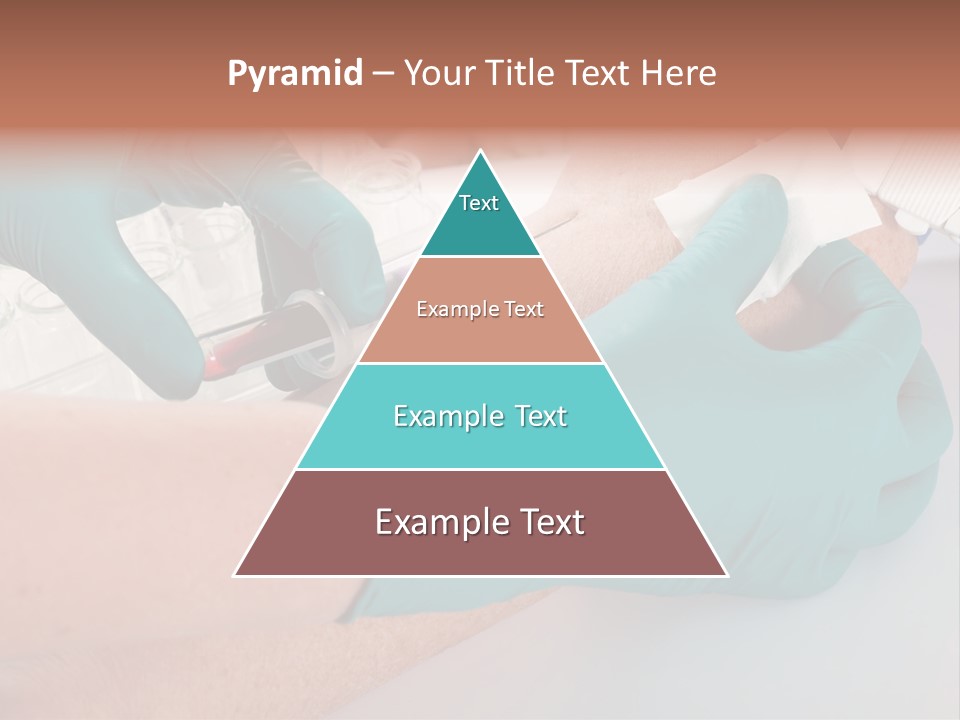 Pyramid – Your Title Text Here

Text

Example Text

Example Text

Example Text